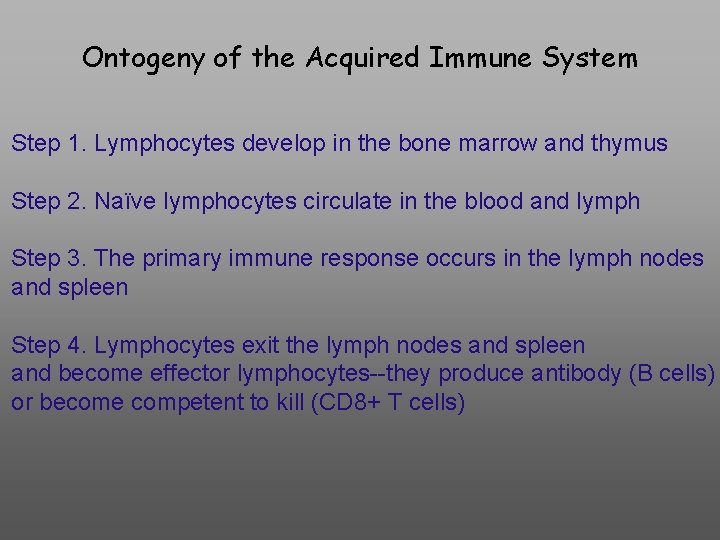 Ontogeny of the Acquired Immune System

Step 1. Lymphocytes develop in the bone marrow and thymus

Step 2. Naïve lymphocytes circulate in the blood and lymph

Step 3. The primary immune response occurs in the lymph nodes and spleen

Step 4. Lymphocytes exit the lymph nodes and spleen and become effector lymphocytes--they produce antibody (B cells) or become competent to kill (CD8+ T cells)